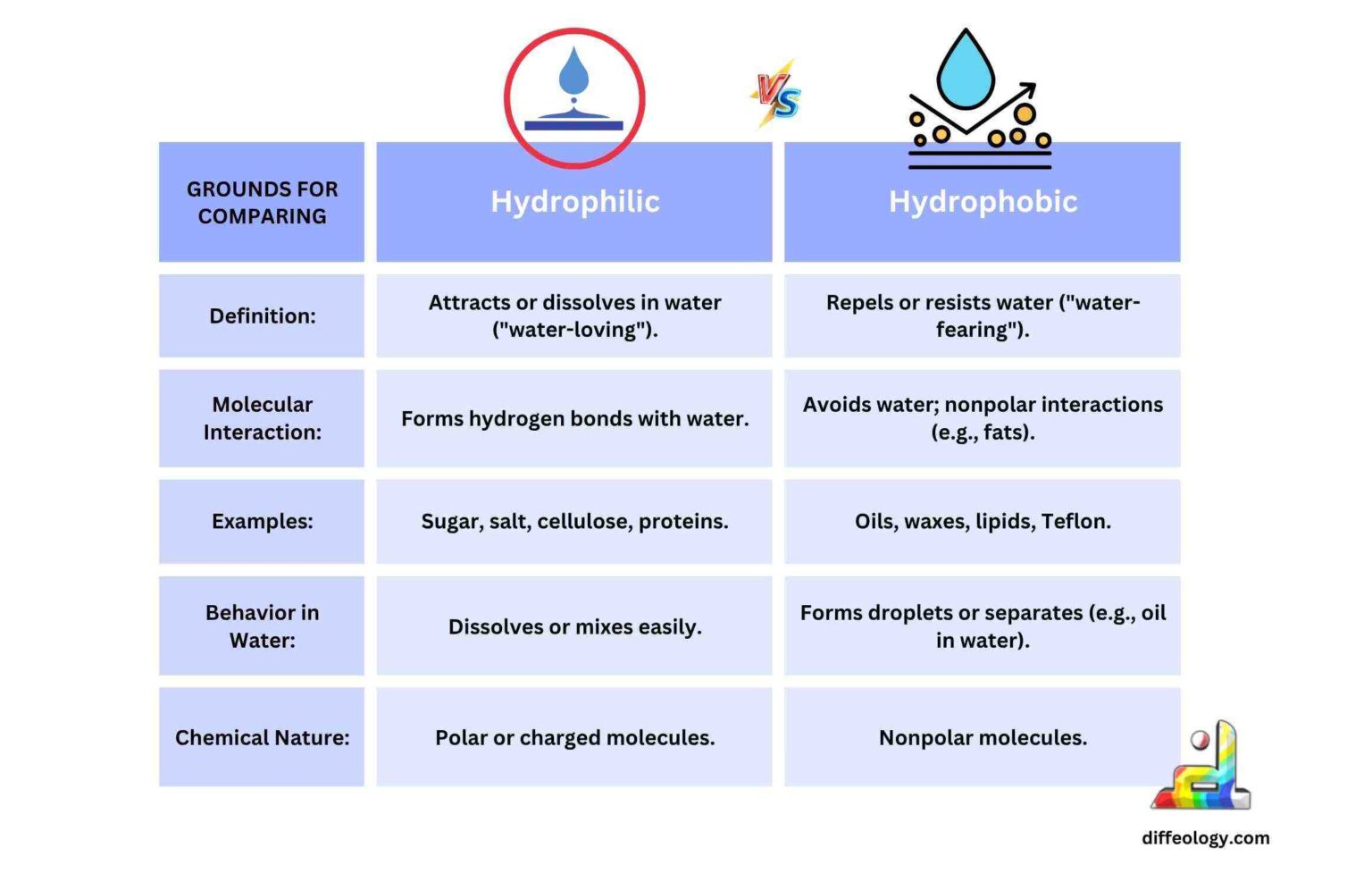 VS

| GROUNDS FOR COMPARING | Hydrophilic | Hydrophobic |
|---|---|---|
| Definition: | Attracts or dissolves in water ("water-loving"). | Repels or resists water ("water-fearing"). |
| Molecular Interaction: | Forms hydrogen bonds with water. | Avoids water; nonpolar interactions (e.g., fats). |
| Examples: | Sugar, salt, cellulose, proteins. | Oils, waxes, lipids, Teflon. |
| Behavior in Water: | Dissolves or mixes easily. | Forms droplets or separates (e.g., oil in water). |
| Chemical Nature: | Polar or charged molecules. | Nonpolar molecules. |

diffeology.com